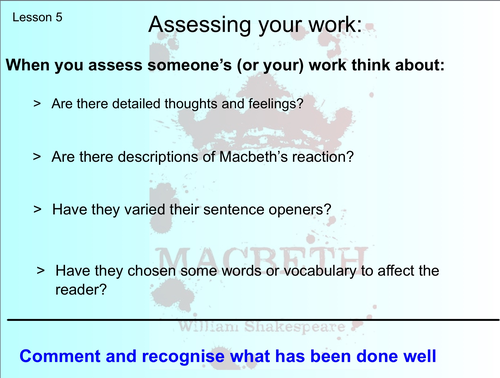 Lesson 5

Assessing your work:

When you assess someone's (or your) work think about:

> Are there detailed thoughts and feelings?

> Are there descriptions of Macbeth's reaction?

> Have they varied their sentence openers?

> Have they chosen some words or vocabulary to affect the reader?

MACBETH

William Shakespeare

Comment and recognise what has been done well